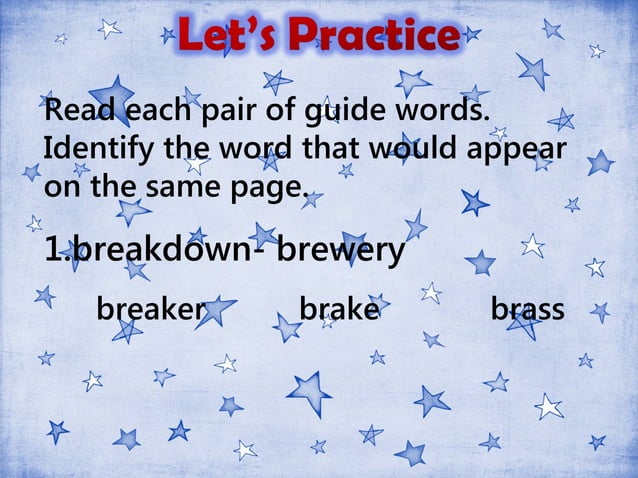 Let's Practice

Read each pair of guide words. Identify the word that would appear on the same page.

1.breakdown- brewery

breaker brake brass